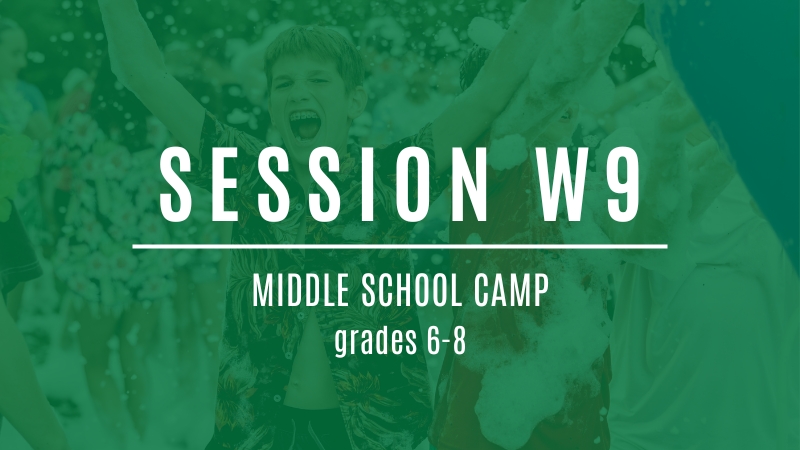 SESSION W9

MIDDLE SCHOOL CAMP
grades 6-8